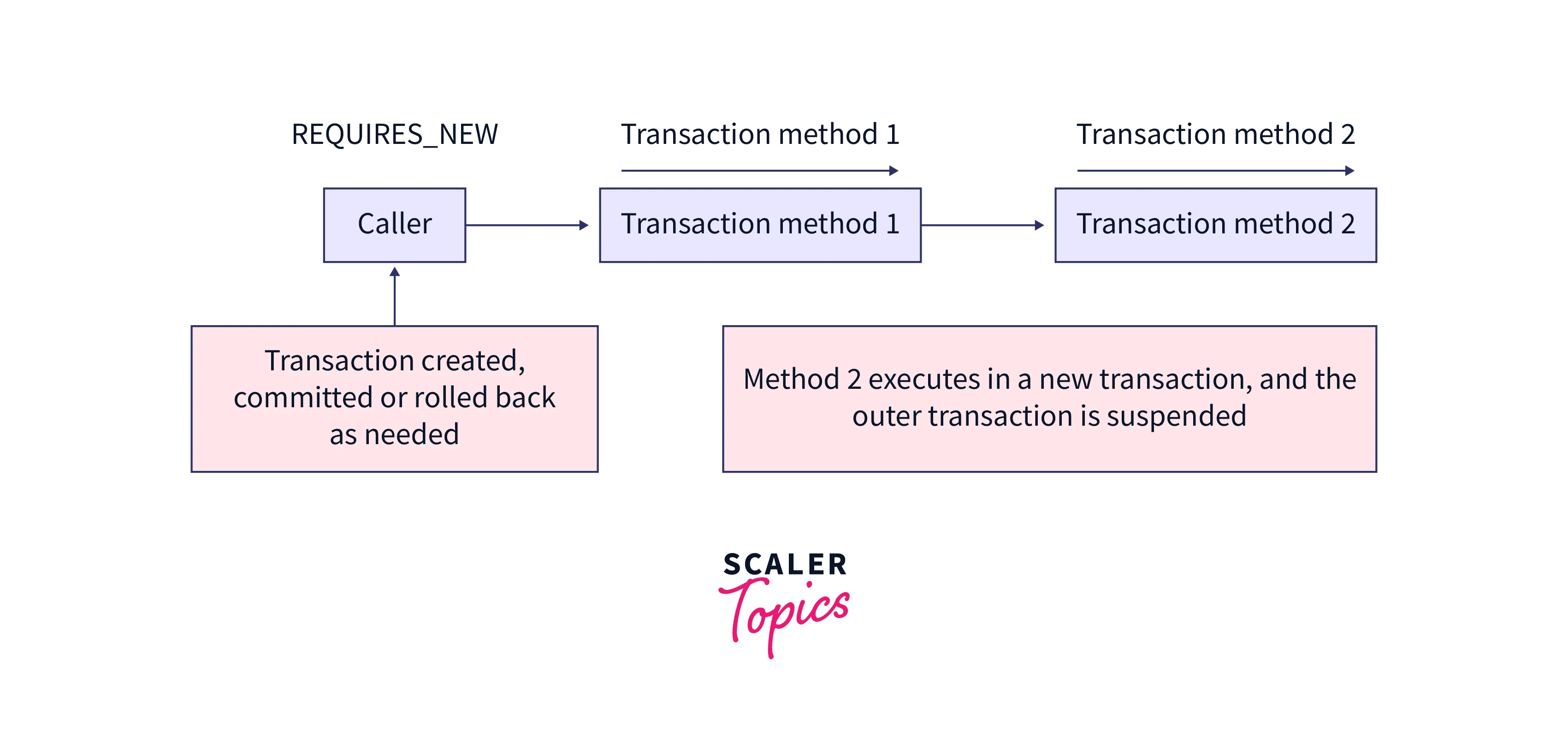 REQUIRES_NEW

Transaction method 1

Transaction method 2

Caller

Transaction method 1

Transaction method 2

Transaction created, committed or rolled back as needed

Method 2 executes in a new transaction, and the outer transaction is suspended

SCALER
Topics